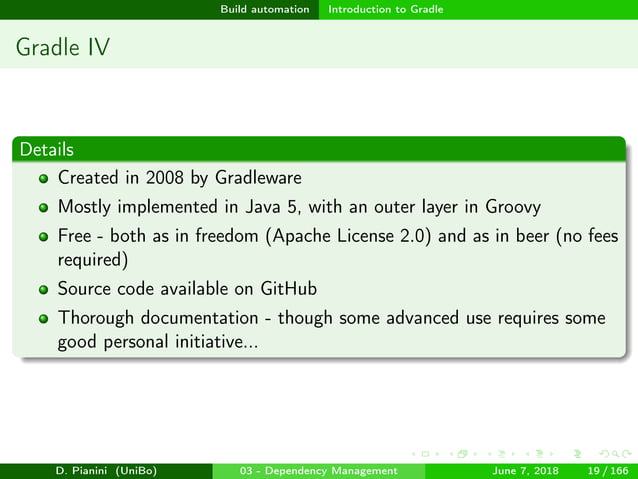 Build automation Introduction to Gradle

Gradle IV

Details

- Created in 2008 by Gradleware
- Mostly implemented in Java 5, with an outer layer in Groovy
- Free - both as in freedom (Apache License 2.0) and as in beer (no fees required)
- Source code available on GitHub
- Thorough documentation - though some advanced use requires some good personal initiative...

D. Pianini (UniBo) 03 - Dependency Management June 7, 2018 19 / 166